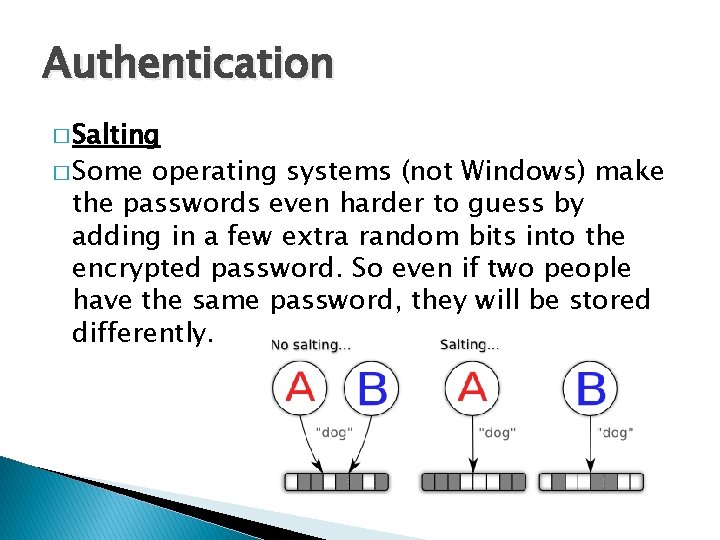 Authentication

□ Salting

□ Some operating systems (not Windows) make the passwords even harder to guess by adding in a few extra random bits into the encrypted password. So even if two people have the same password, they will be stored differently.

No salting...

A

B

"dog"

Salting...

A

"dog"

B

"dog"